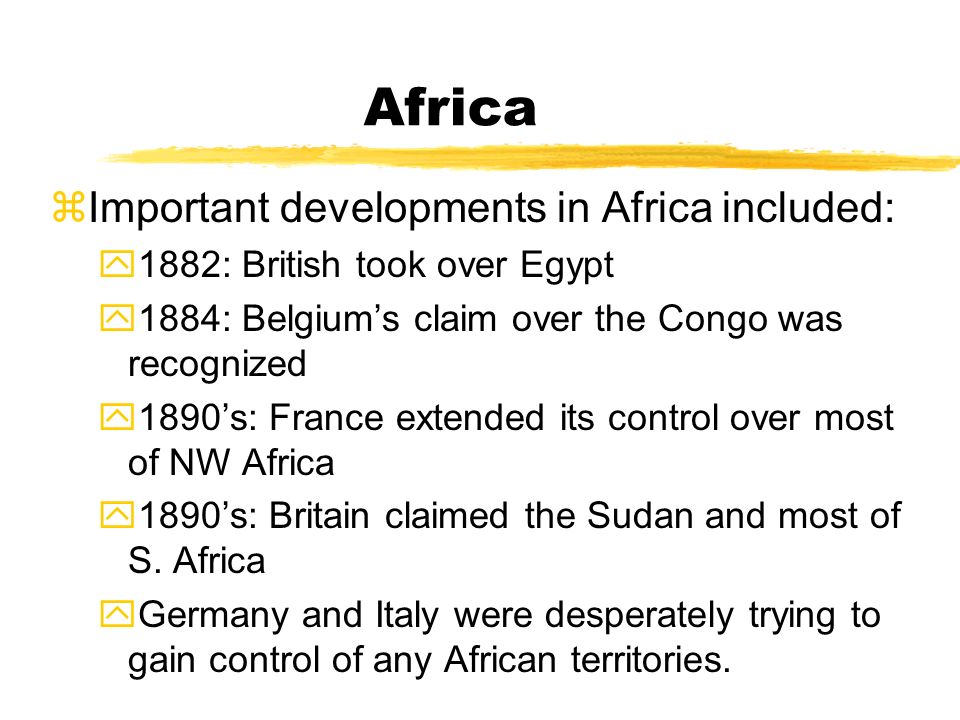 Africa

Important developments in Africa included:

1882: British took over Egypt

1884: Belgium's claim over the Congo was recognized

1890's: France extended its control over most of NW Africa

1890's: Britain claimed the Sudan and most of S. Africa

Germany and Italy were desperately trying to gain control of any African territories.